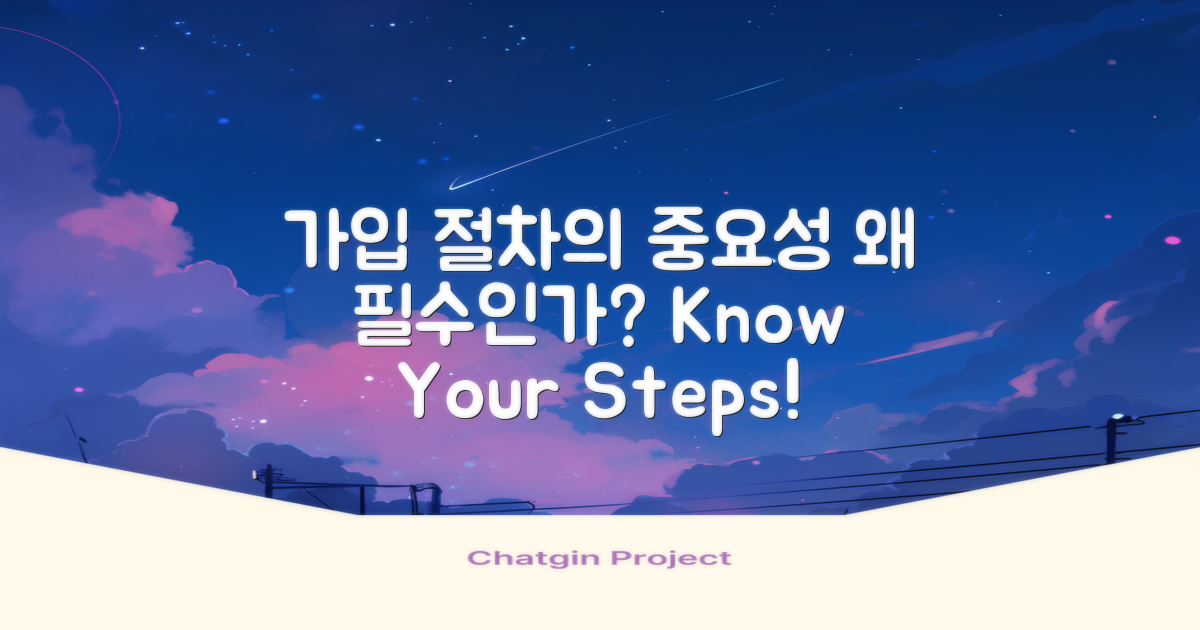 가입 절차의 중요성 왜 필수인가? Know Your Steps!

Chatgin Project